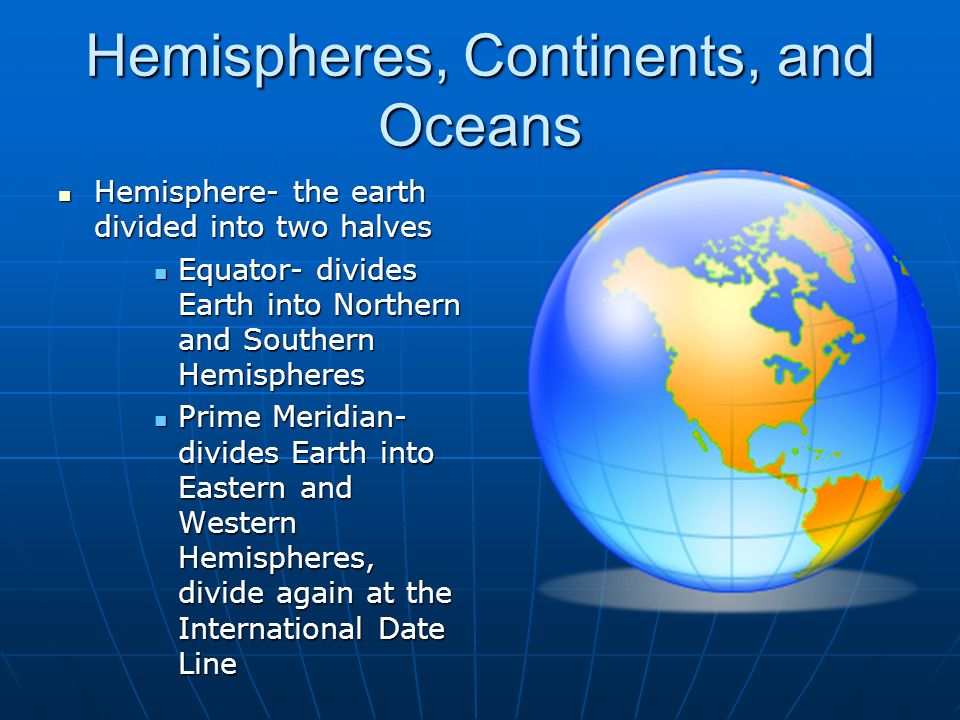 Hemispheres, Continents, and Oceans

- Hemisphere- the earth divided into two halves
  - Equator- divides Earth into Northern and Southern Hemispheres
  - Prime Meridian- divides Earth into Eastern and Western Hemispheres, divide again at the International Date Line